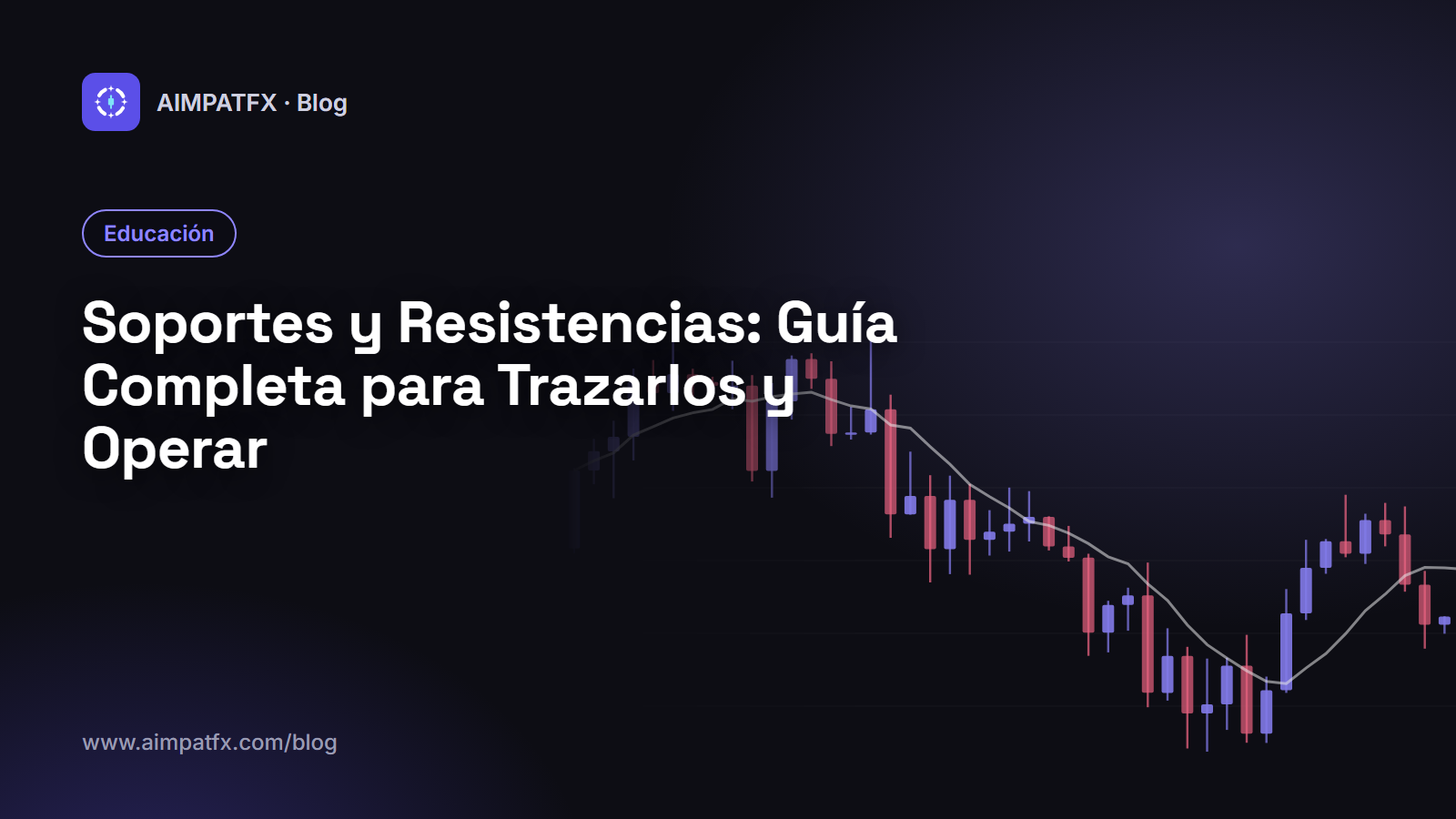 AIMPATFX · Blog

Educación

Soportes y Resistencias: Guía Completa para Trazarlos y Operar

www.aimpatfx.com/blog